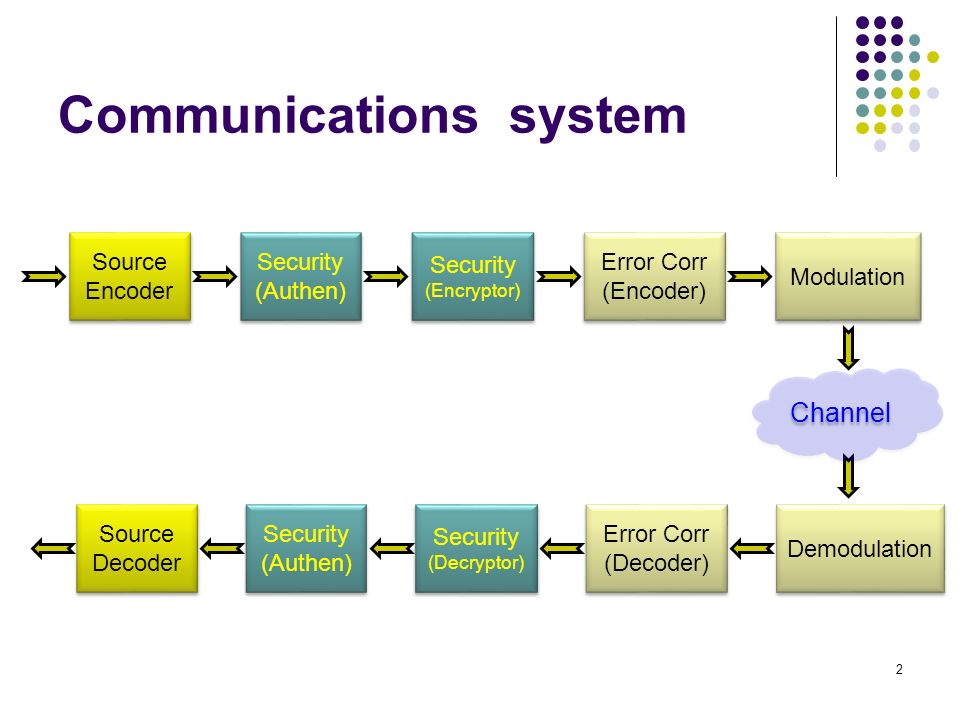 Communications system

Source Encoder

Security (Authen)

Security (Encryptor)

Error Corr (Encoder)

Modulation

Channel

Demodulation

Error Corr (Decoder)

Security (Decryptor)

Security (Authen)

Source Decoder

2